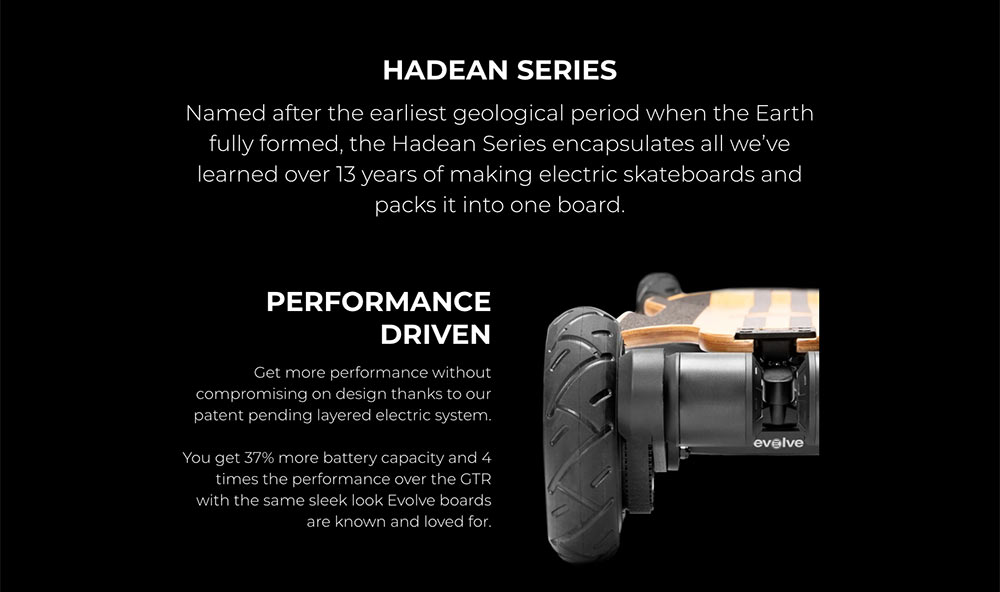 HADEAN SERIES

Named after the earliest geological period when the Earth fully formed, the Hadean Series encapsulates all we've learned over 13 years of making electric skateboards and packs it into one board.

PERFORMANCE DRIVEN

Get more performance without compromising on design thanks to our patent pending layered electric system.

You get 37% more battery capacity and 4 times the performance over the GTR with the same sleek look Evolve boards are known and loved for.

evolve